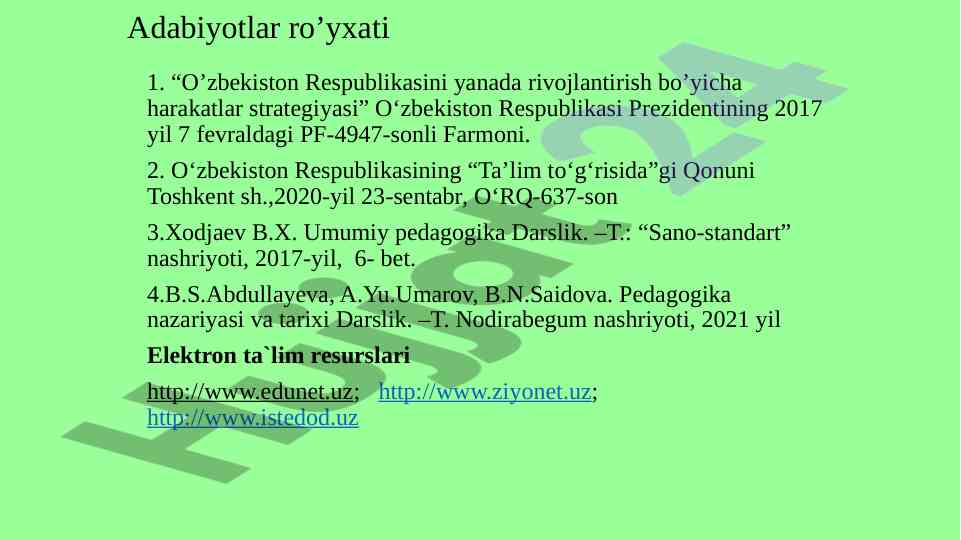 Adabiyotlar ro’yxati

1. “O’zbekiston Respublikasini yanada rivojlantirish bo’yicha harakatlar strategiyasi” O‘zbekiston Respublikasi Prezidentining 2017 yil 7 fevraldagi PF-4947-sonli Farmoni.

2. O‘zbekiston Respublikasining “Ta’lim to‘g‘risida”gi Qonuni Toshkent sh.,2020-yil 23-sentabr, O‘RQ-637-son

3.Xodjaev B.X. Umumiy pedagogika Darslik. –T.: “Sano-standart” nashriyoti, 2017-yil, 6- bet.

4.B.S.Abdullayeva, A.Yu.Umarov, B.N.Saidova. Pedagogika nazariyasi va tarixi Darslik. –T. Nodirabegum nashriyoti, 2021 yil

Elektron ta`lim resurslari

http://www.edunet.uz; http://www.ziyonet.uz; http://www.istedod.uz

Hujjat24